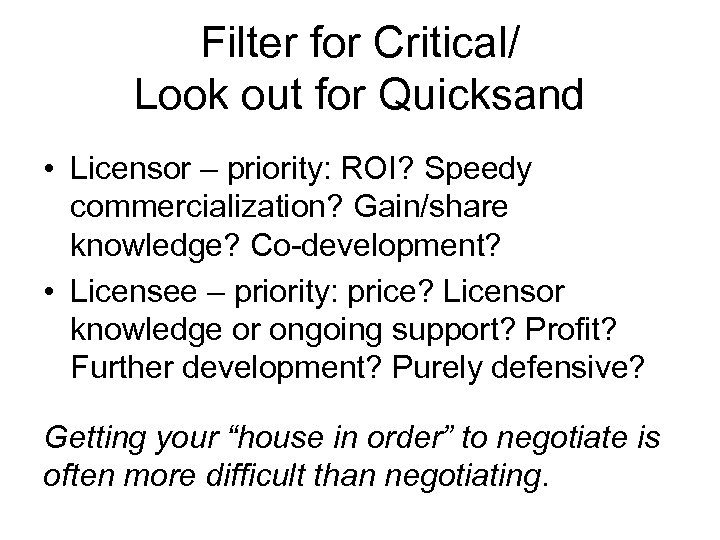 Filter for Critical/
Look out for Quicksand

• Licensor – priority: ROI? Speedy commercialization? Gain/share knowledge? Co-development?
• Licensee – priority: price? Licensor knowledge or ongoing support? Profit? Further development? Purely defensive?

Getting your “house in order” to negotiate is often more difficult than negotiating.